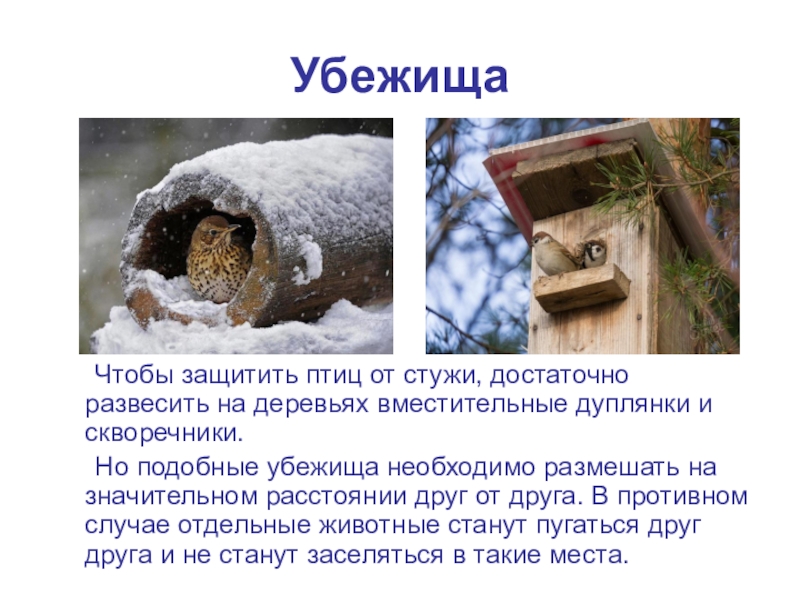 Убежища

Чтобы защитить птиц от стужи, достаточно развесить на деревьях вместительные дуплянки и скворечники.

Но подобные убежища необходимо размешать на значительном расстоянии друг от друга. В противном случае отдельные животные станут пугаться друг друга и не станут заселяться в такие места.